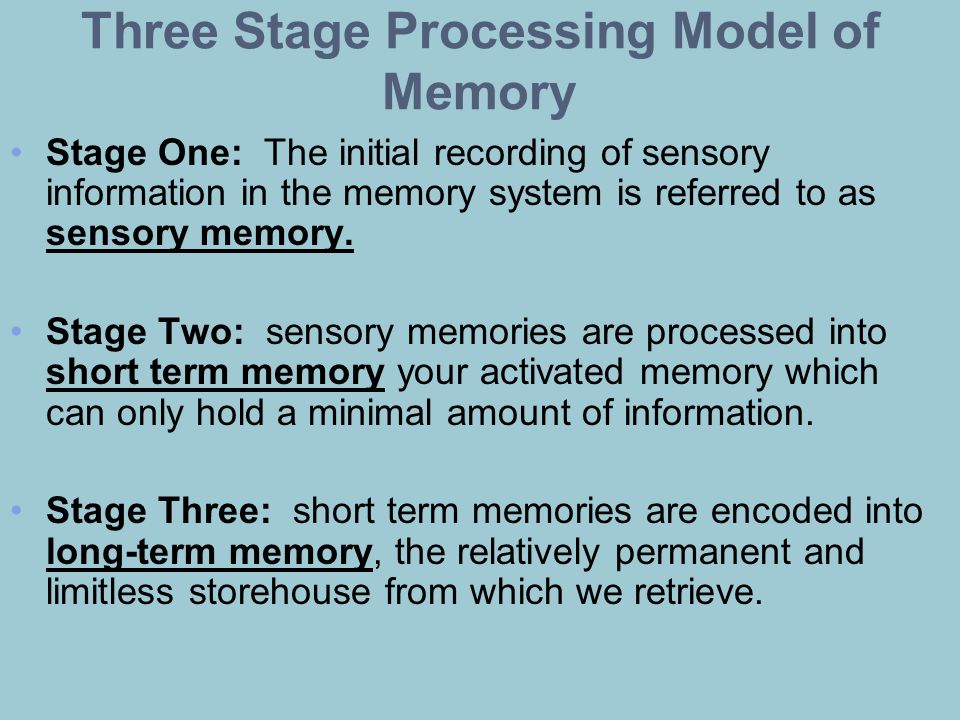 Three Stage Processing Model of Memory

• Stage One: The initial recording of sensory information in the memory system is referred to as sensory memory.

• Stage Two: sensory memories are processed into short term memory your activated memory which can only hold a minimal amount of information.

• Stage Three: short term memories are encoded into long-term memory, the relatively permanent and limitless storehouse from which we retrieve.